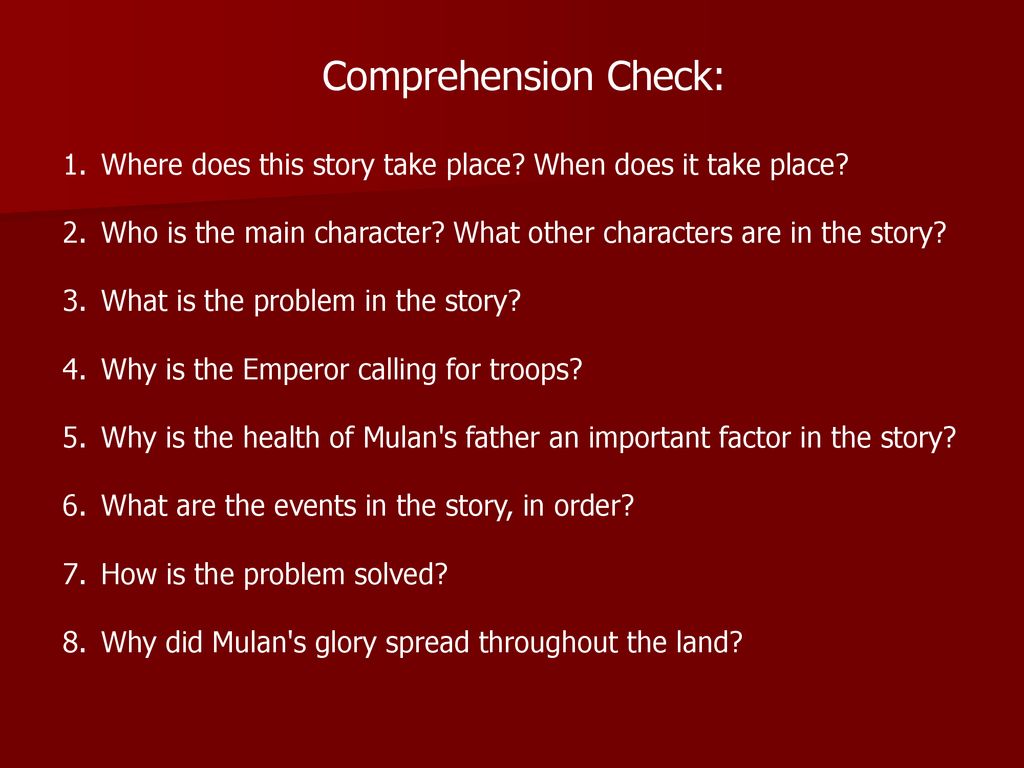 Comprehension Check:

1. Where does this story take place? When does it take place?

2. Who is the main character? What other characters are in the story?

3. What is the problem in the story?

4. Why is the Emperor calling for troops?

5. Why is the health of Mulan's father an important factor in the story?

6. What are the events in the story, in order?

7. How is the problem solved?

8. Why did Mulan's glory spread throughout the land?